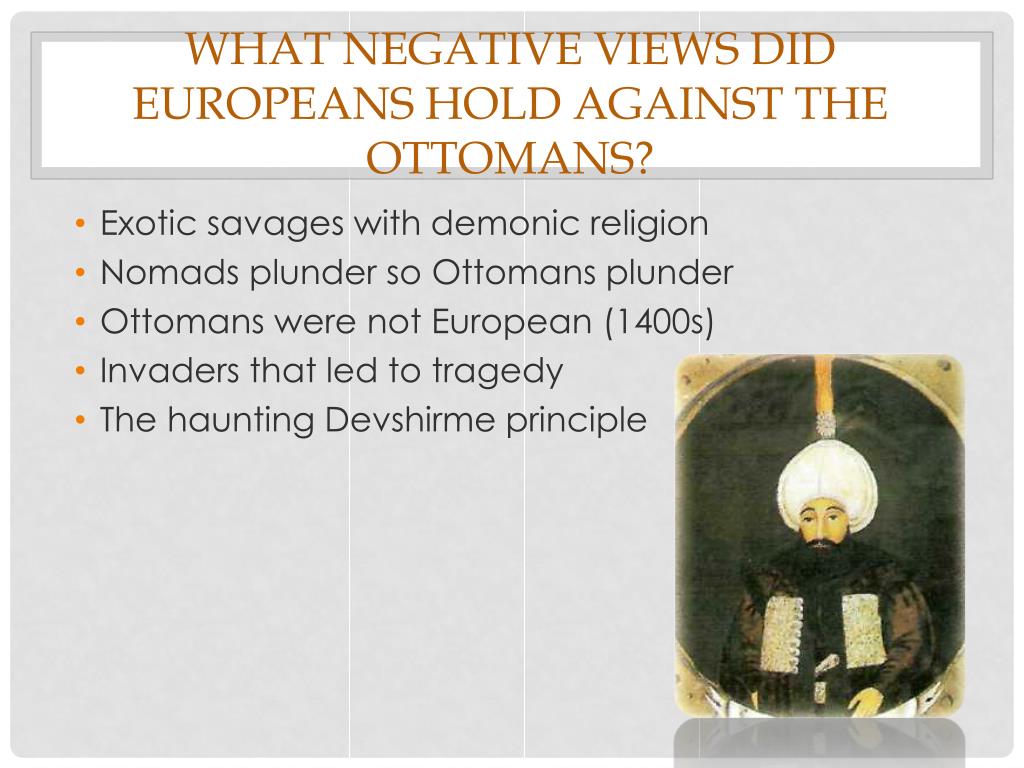 WHAT NEGATIVE VIEWS DID EUROPEANS HOLD AGAINST THE OTTOMANS?

• Exotic savages with demonic religion
• Nomads plunder so Ottomans plunder
• Ottomans were not European (1400s)
• Invaders that led to tragedy
• The haunting Devshirme principle